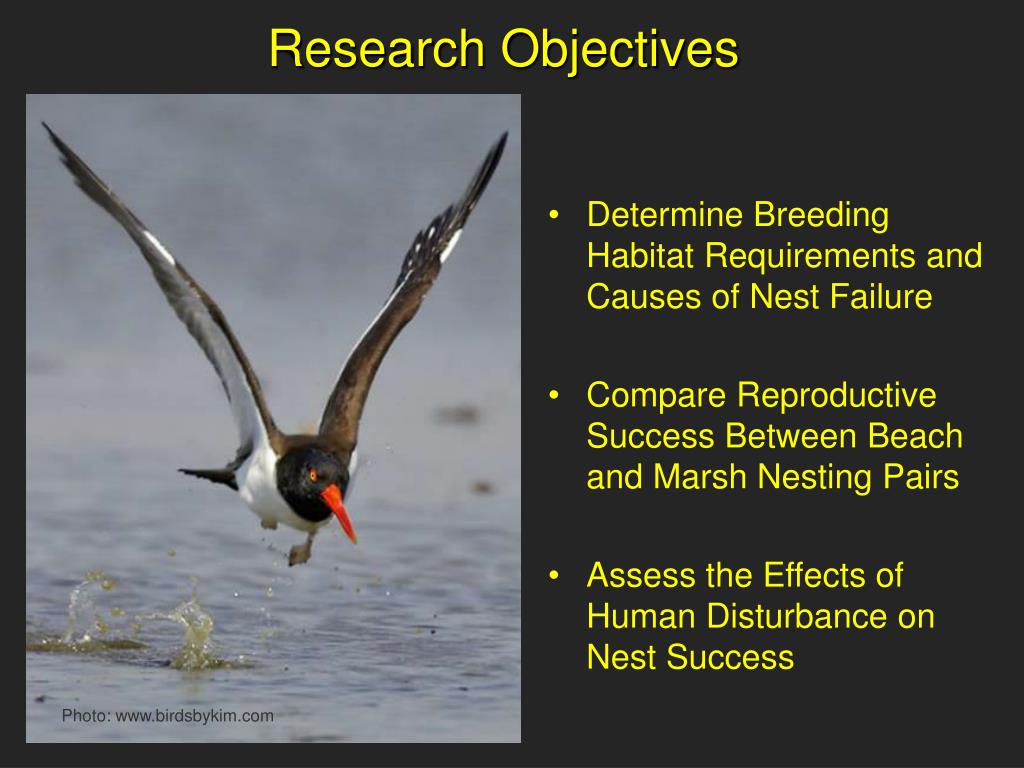 Research Objectives

Photo: www.birdsbykim.com

• Determine Breeding Habitat Requirements and Causes of Nest Failure

• Compare Reproductive Success Between Beach and Marsh Nesting Pairs

• Assess the Effects of Human Disturbance on Nest Success